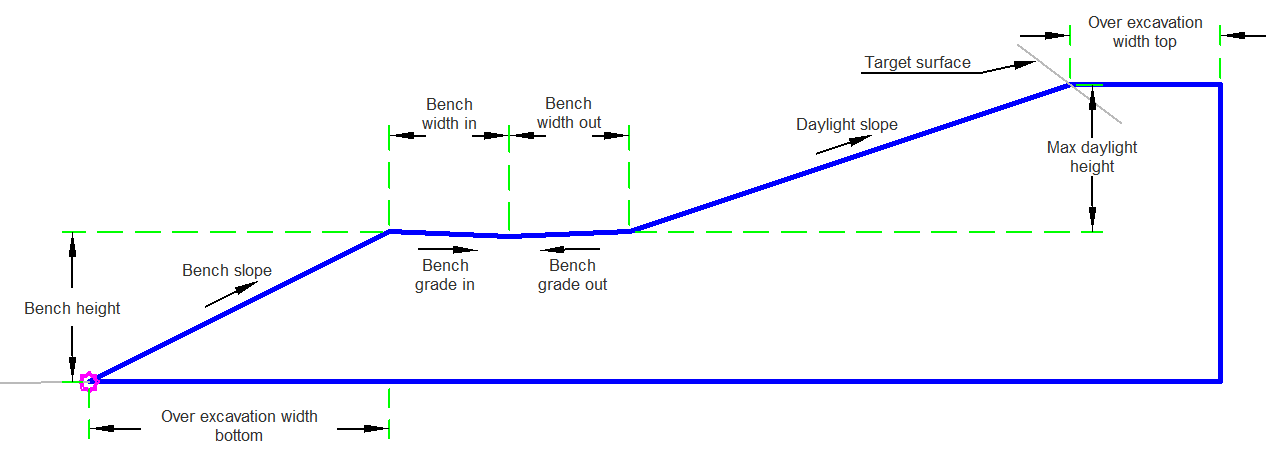 Over excavation width top

Target surface

Bench width in

Bench width out

Daylight slope

Max daylight height

Bench slope

Bench grade in

Bench grade out

Bench height

Over excavation width bottom